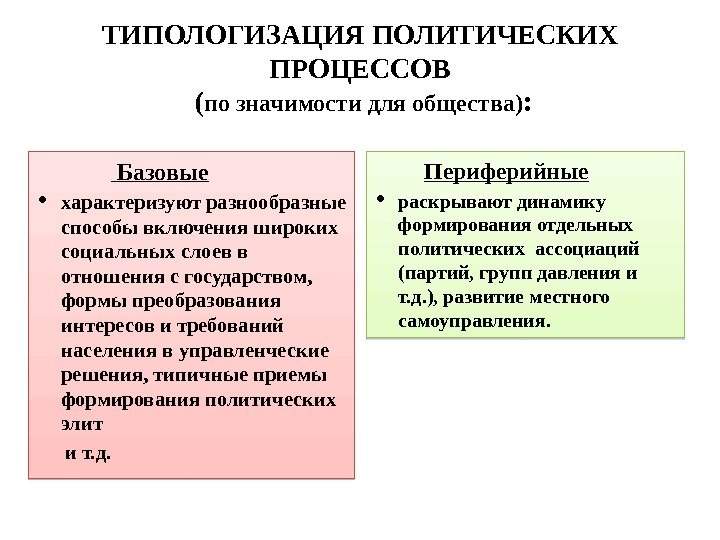 ТИПОЛОГИЗАЦИЯ ПОЛИТИЧЕСКИХ ПРОЦЕССОВ
(по значимости для общества):

Базовые

• характеризуют разнообразные способы включения широких социальных слоев в отношения с государством, формы преобразования интересов и требований населения в управленческие решения, типичные приемы формирования политических элит
и т.д.

Периферийные

• раскрывают динамику формирования отдельных политических ассоциаций (партий, групп давления и т.д.), развитие местного самоуправления.